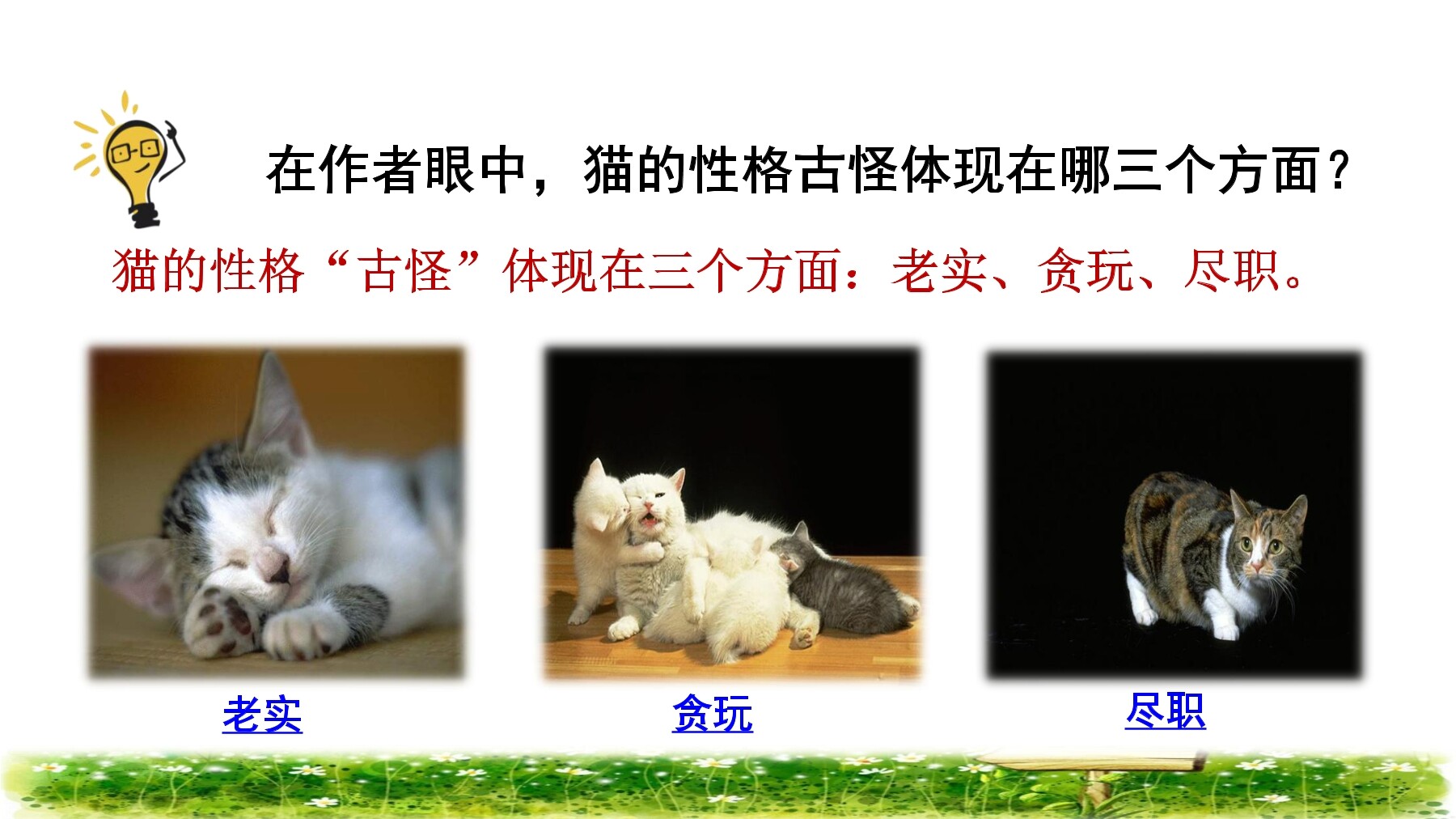 在作者眼中，猫的性格古怪体现在哪三个方面？

猫的性格“古怪”体现在三个方面：老实、贪玩、尽职。

老实

贪玩

尽职